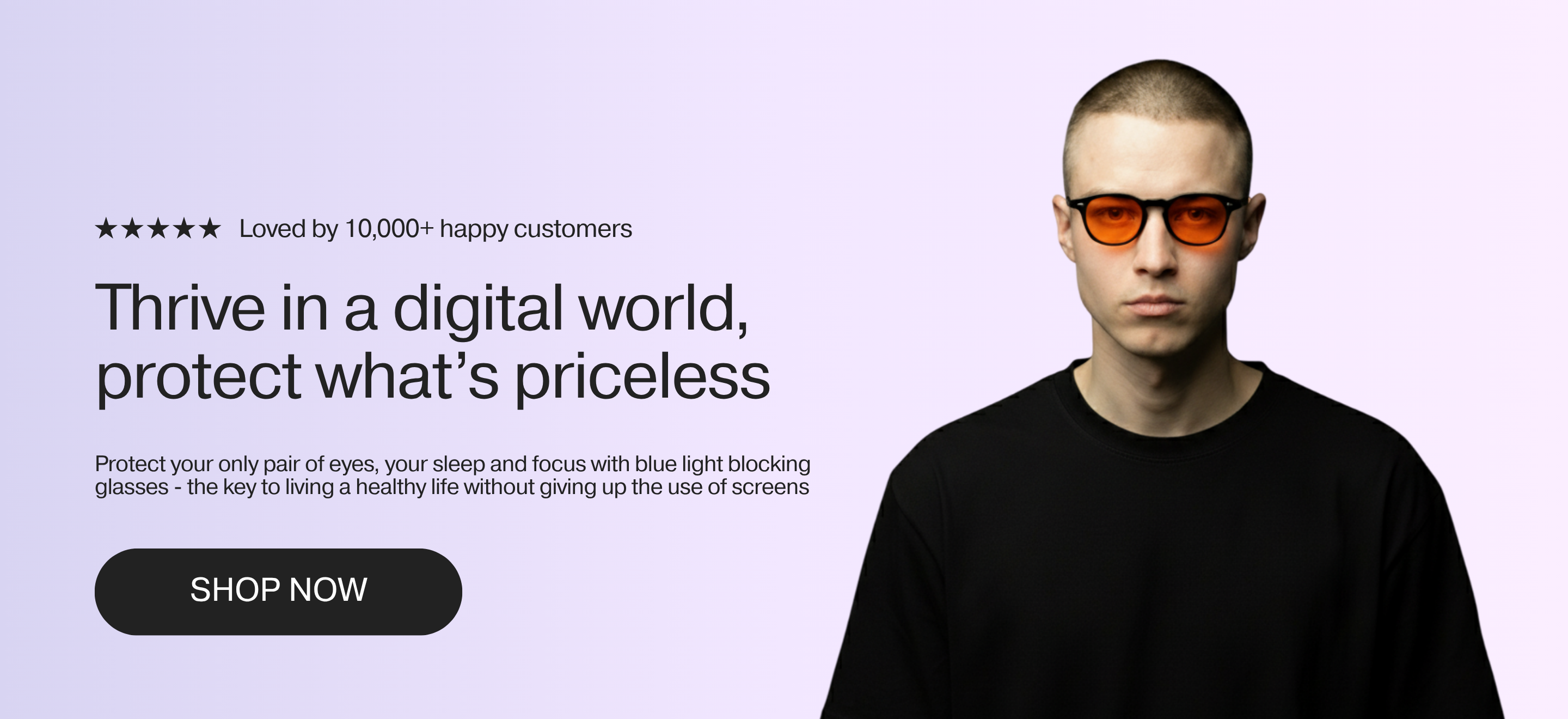 ★★★★★ Loved by 10,000+ happy customers

Thrive in a digital world, protect what’s priceless

Protect your only pair of eyes, your sleep and focus with blue light blocking glasses - the key to living a healthy life without giving up the use of screens

SHOP NOW